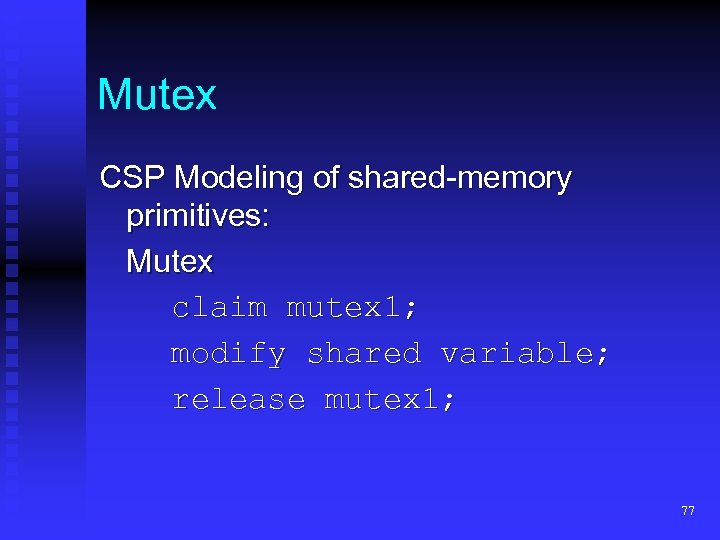 Mutex

CSP Modeling of shared-memory primitives:

Mutex

claim mutex1;

modify shared variable;

release mutex1;

77